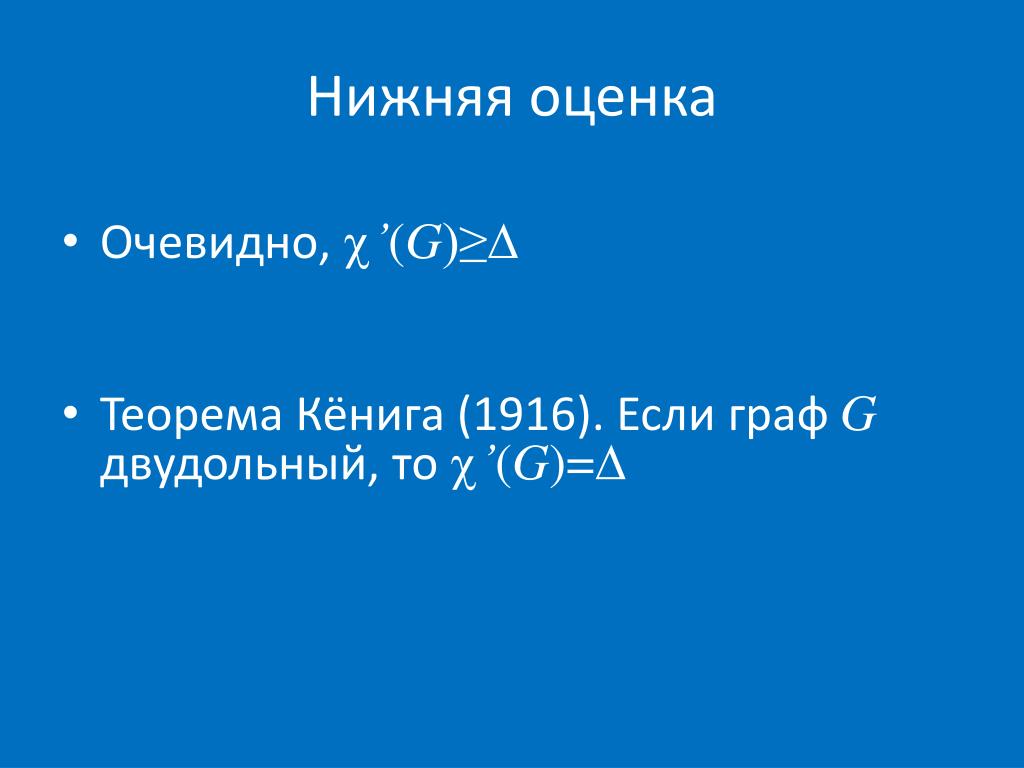 Нижняя оценка

• Очевидно, $\chi'(G) \geq \Delta$

• Теорема Кёнига (1916). Если граф $G$ двудольный, то $\chi'(G) = \Delta$